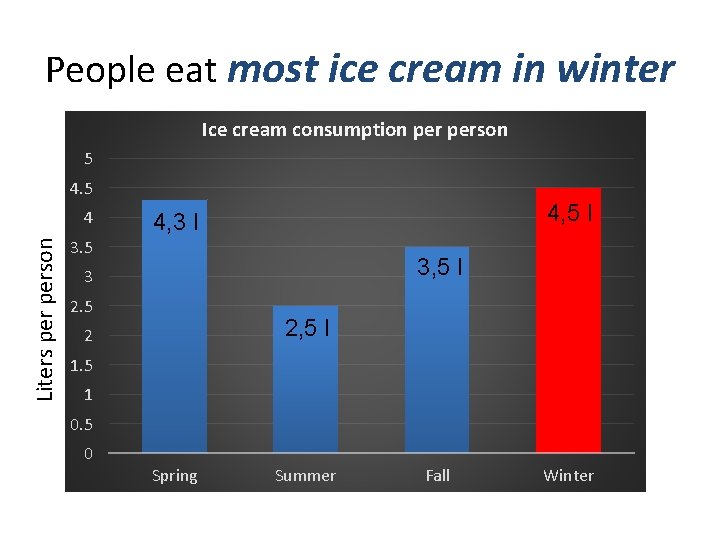 People eat most ice cream in winter

Ice cream consumption per person

Liters per person

5
4.5
4
3.5
3
2.5
2
1.5
1
0.5
0

4,3 l
2,5 l
3,5 l
4,5 l

Spring
Summer
Fall
Winter